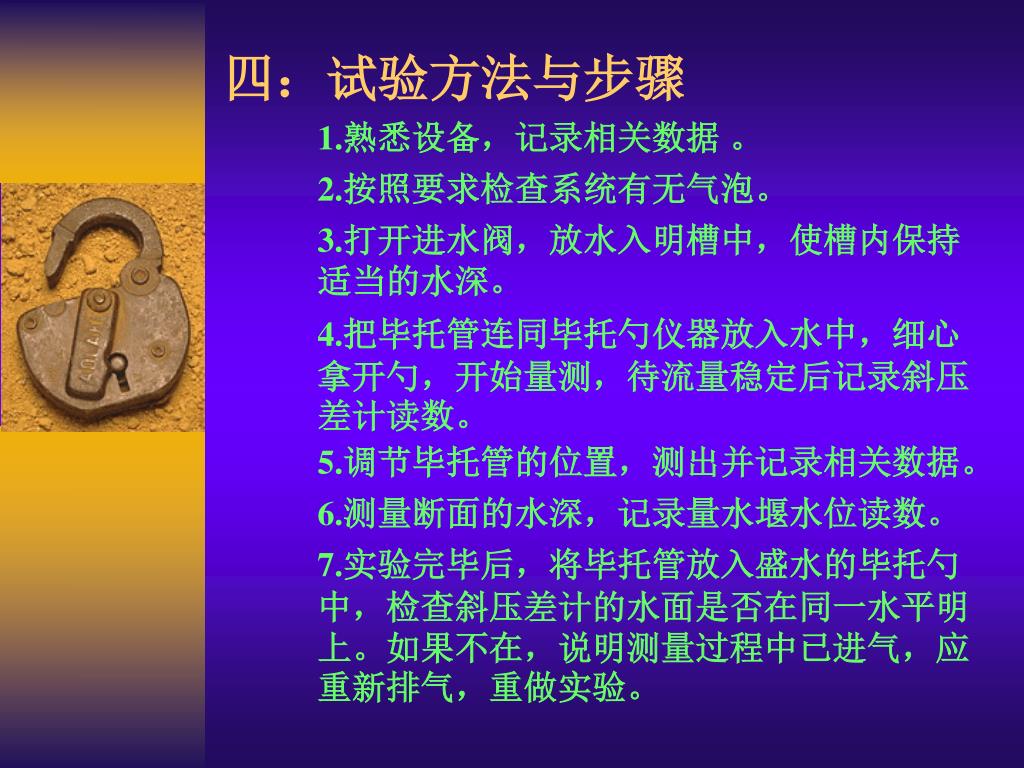 四：试验方法与步骤

1.熟悉设备，记录相关数据 。

2.按照要求检查系统有无气泡。

3.打开进水阀，放水入明槽中，使槽内保持适当的水深。

4.把毕托管连同毕托勺仪器放入水中，细心拿开勺，开始量测，待流量稳定后记录斜压差计读数。

5.调节毕托管的位置，测出并记录相关数据。

6.测量断面的水深，记录量水堰水位读数。

7.实验完毕后，将毕托管放入盛水的毕托勺中，检查斜压差计的水面是否在同一水平明上。如果不在，说明测量过程中已进气，应重新排气，重做实验。